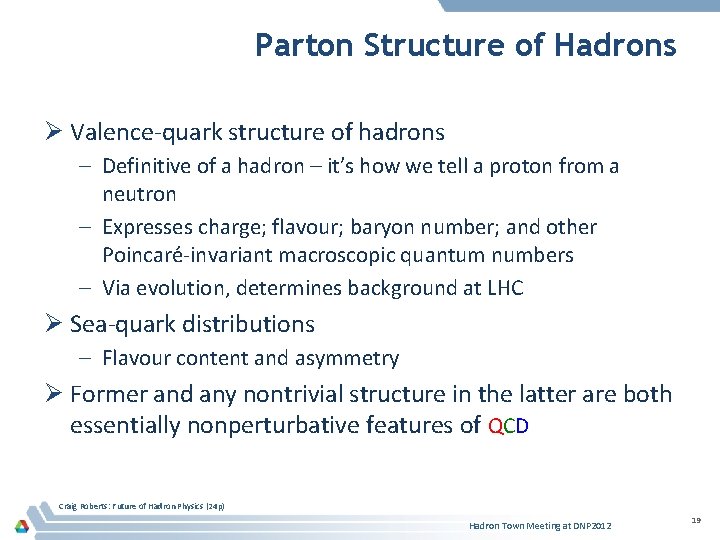 Parton Structure of Hadrons

➢ Valence-quark structure of hadrons

– Definitive of a hadron – it's how we tell a proton from a neutron

– Expresses charge; flavour; baryon number; and other Poincaré-invariant macroscopic quantum numbers

– Via evolution, determines background at LHC

➢ Sea-quark distributions

– Flavour content and asymmetry

➢ Former and any nontrivial structure in the latter are both essentially nonperturbative features of QCD

Craig Roberts: Future of Hadron Physics (24p)

Hadron Town Meeting at DNP2012

19